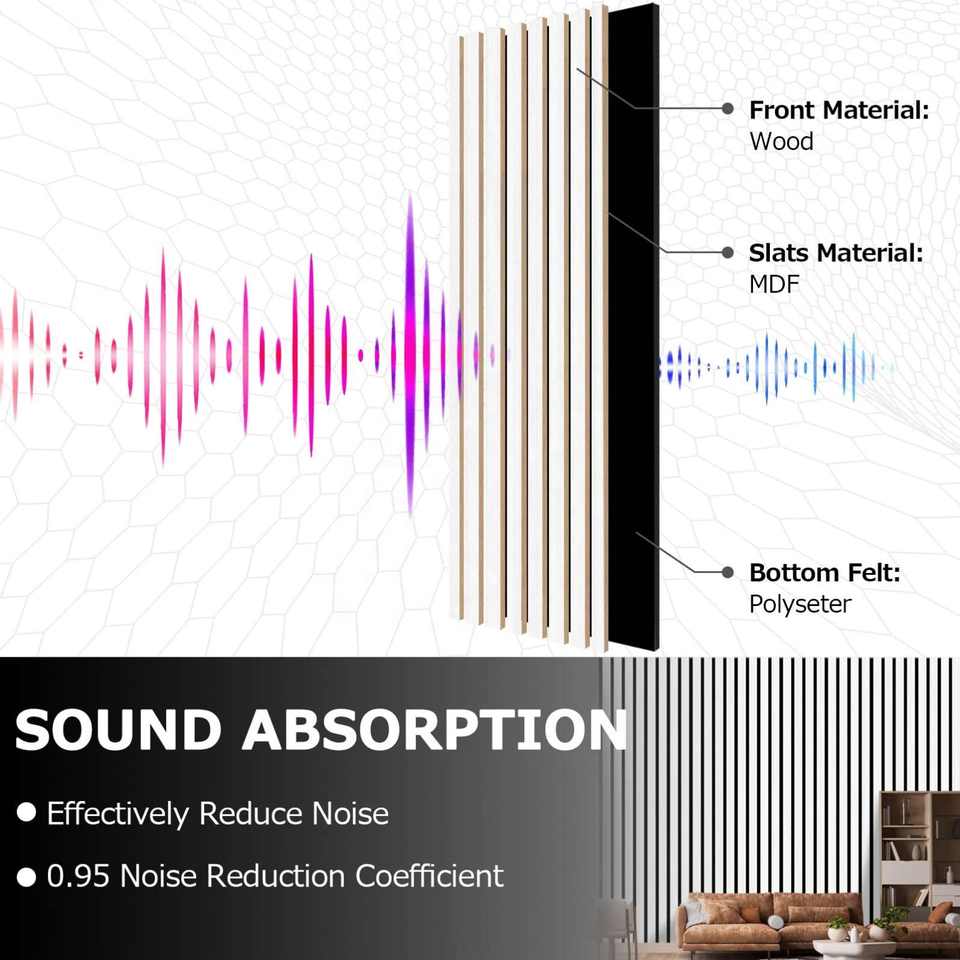 Front Material:
Wood

Slats Material:
MDF

Bottom Felt:
Polyseter

SOUND ABSORPTION

● Effectively Reduce Noise

● 0.95 Noise Reduction Coefficient